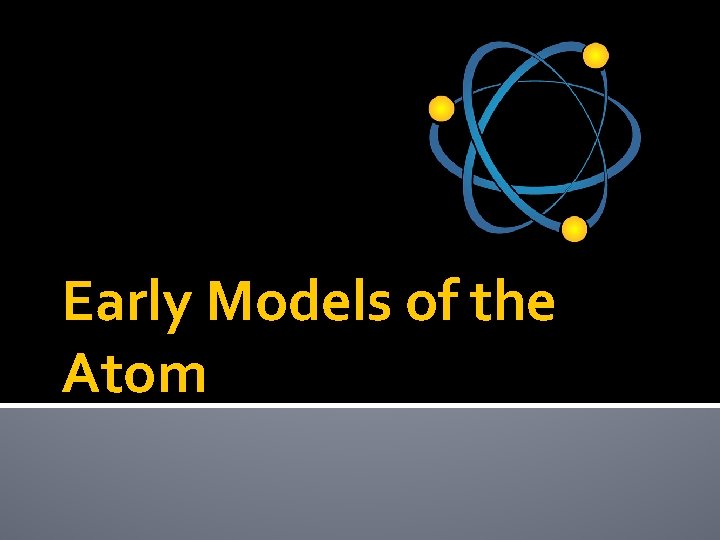 Early Models of the Atom